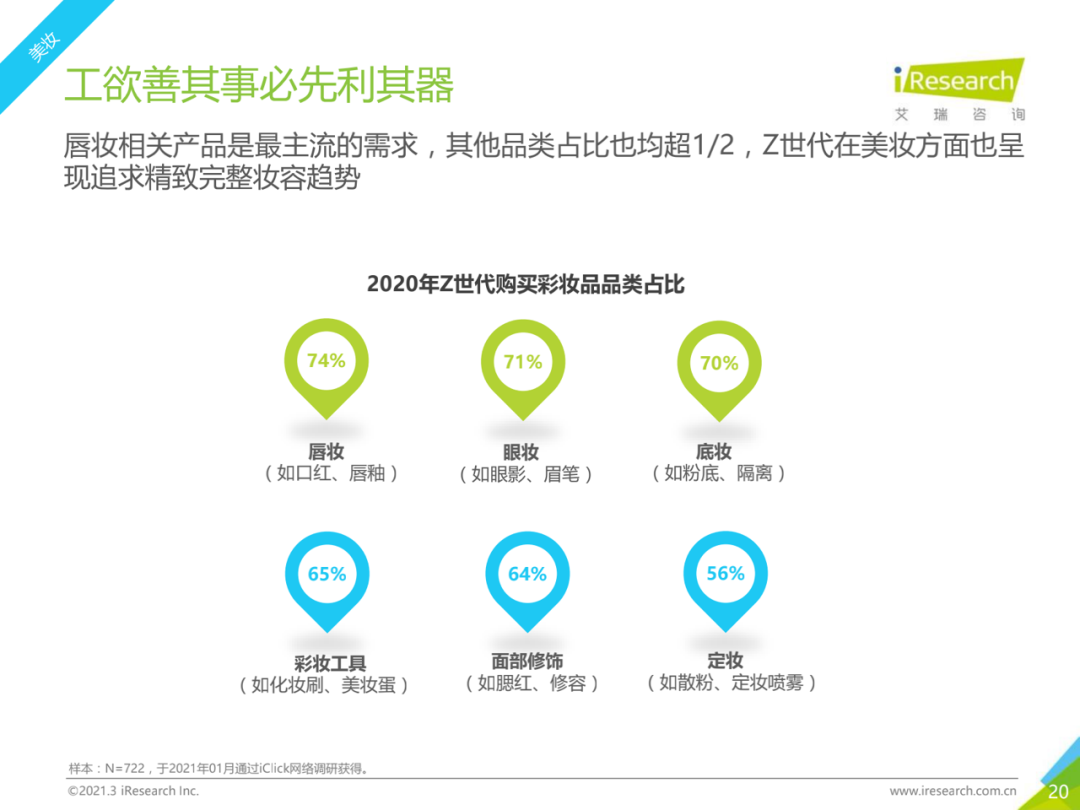 美妆

工欲善其事必先利其器

iResearch
艾 瑞 咨 询

唇妆相关产品是最主流的需求，其他品类占比也均超1/2，Z世代在美妆方面也呈现追求精致完整妆容趋势

2020年Z世代购买彩妆品品类占比

74%
唇妆
（如口红、唇釉）

71%
眼妆
（如眼影、眉笔）

70%
底妆
（如粉底、隔离）

65%
彩妆工具
（如化妆刷、美妆蛋）

64%
面部修饰
（如腮红、修容）

56%
定妆
（如散粉、定妆喷雾）

样本：N=722，于2021年01月通过iClick网络调研获得。

©2021.3 iResearch Inc.

www.iresearch.com.cn

20